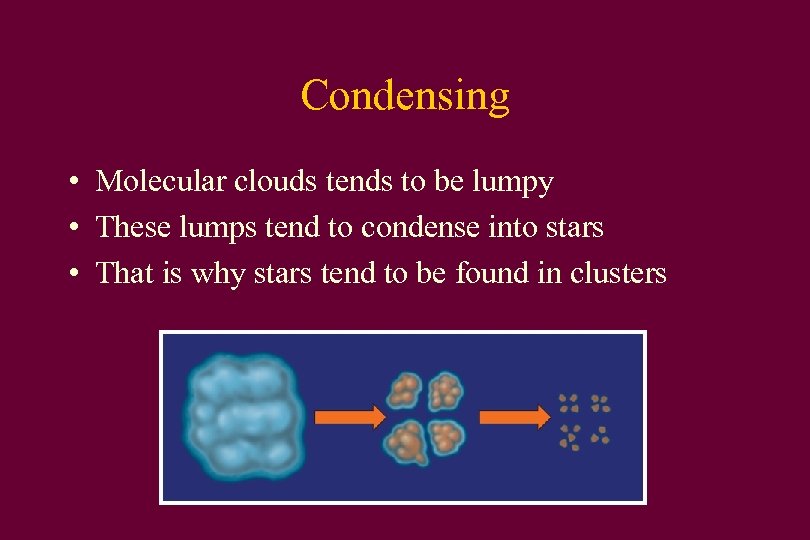 Condensing

• Molecular clouds tends to be lumpy
• These lumps tend to condense into stars
• That is why stars tend to be found in clusters